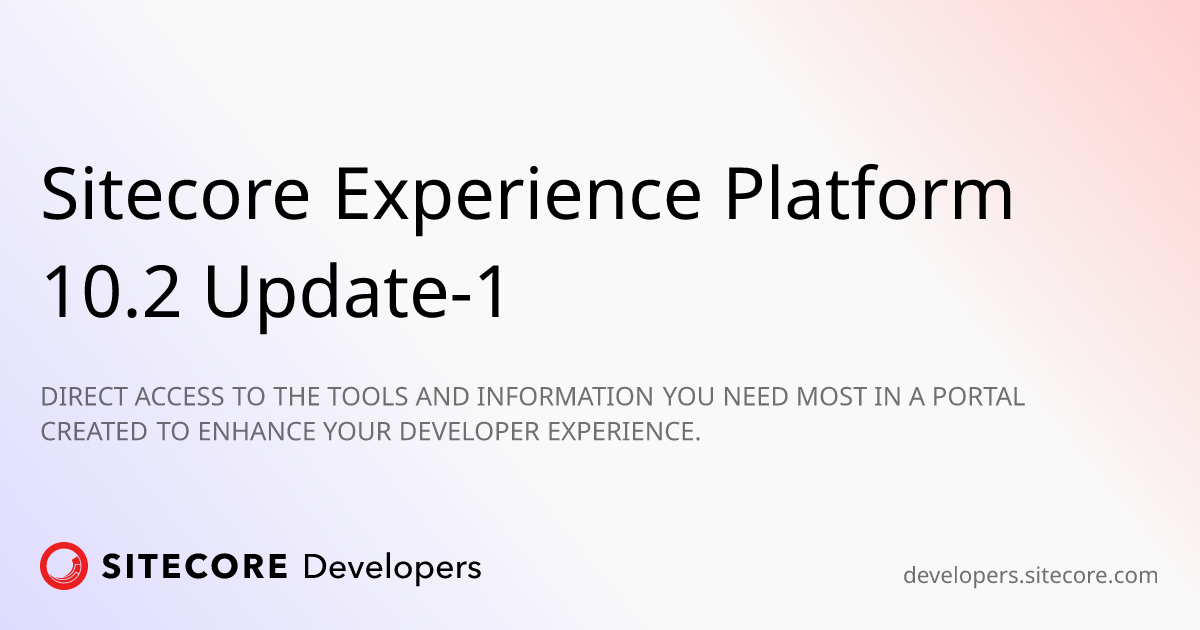 Sitecore Experience Platform 10.2 Update-1

DIRECT ACCESS TO THE TOOLS AND INFORMATION YOU NEED MOST IN A PORTAL CREATED TO ENHANCE YOUR DEVELOPER EXPERIENCE.

SITECORE Developers

developers.sitecore.com